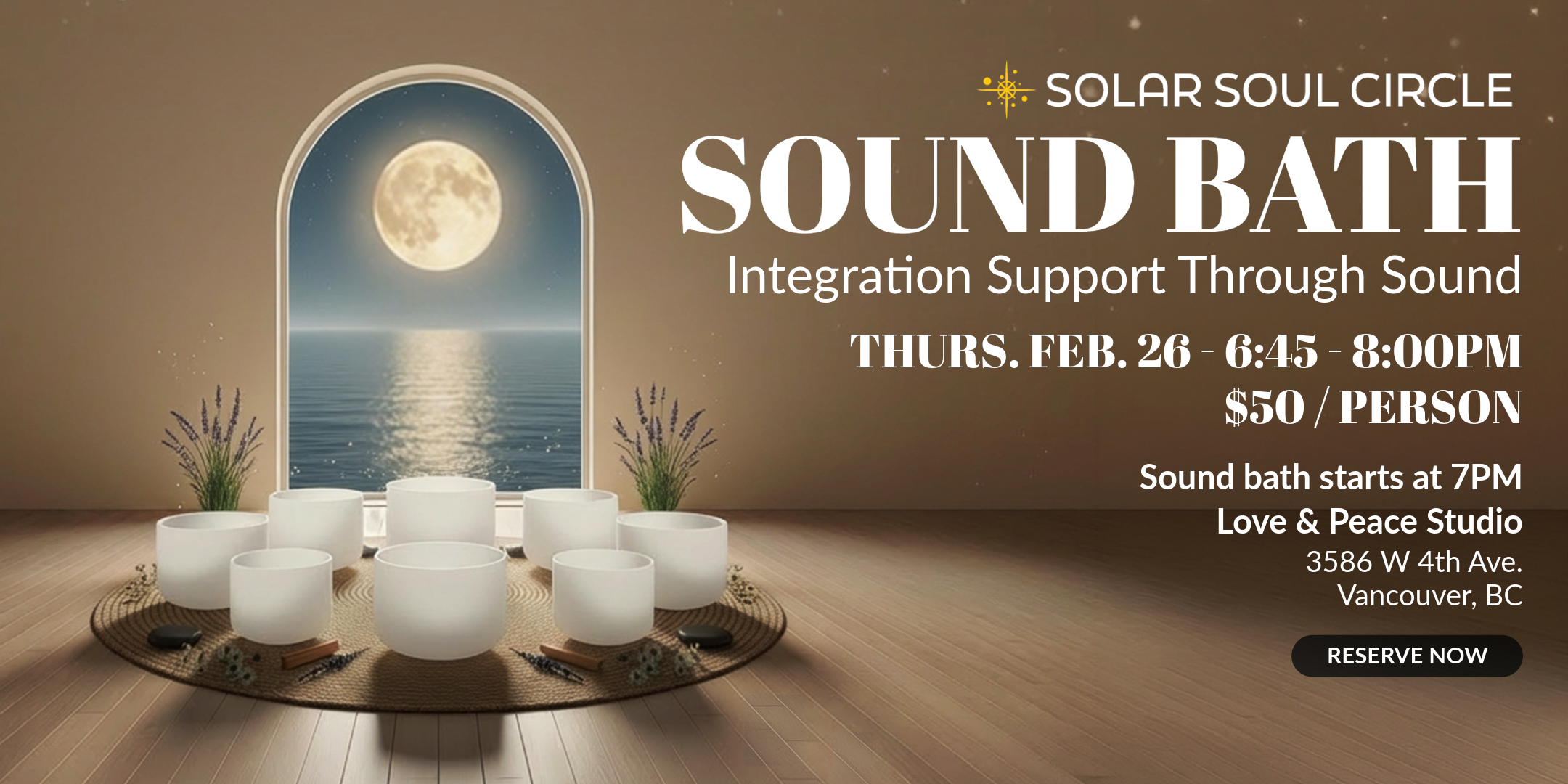 SOLAR SOUL CIRCLE

SOUND BATH

Integration Support Through Sound

THURS. FEB. 26 - 6:45 - 8:00PM
$50 / PERSON

Sound bath starts at 7PM
Love & Peace Studio
3586 W 4th Ave.
Vancouver, BC

RESERVE NOW